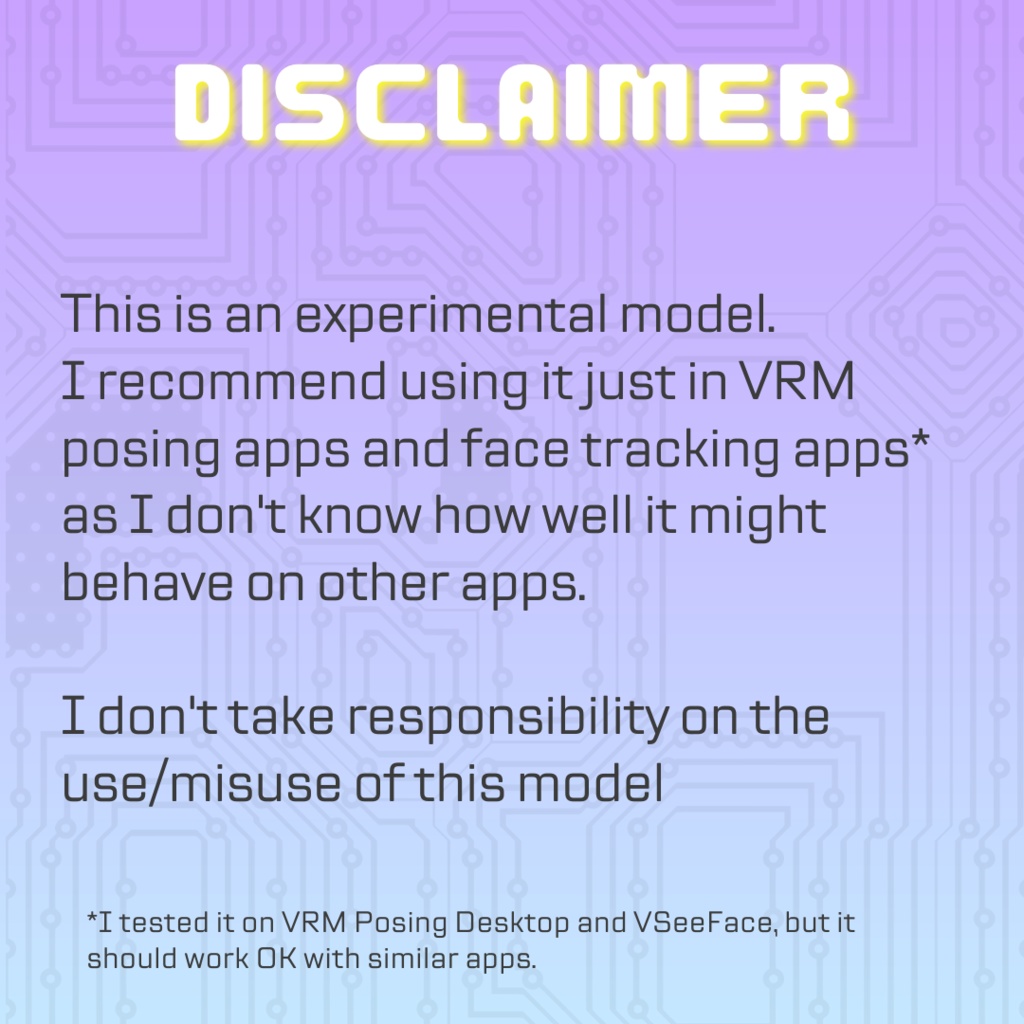 DISCLAIMER

This is an experimental model.
I recommend using it just in VRM posing apps and face tracking apps* as I don't know how well it might behave on other apps.

I don't take responsibility on the use/misuse of this model

*I tested it on VRM Posing Desktop and VSeeFace, but it should work OK with similar apps.